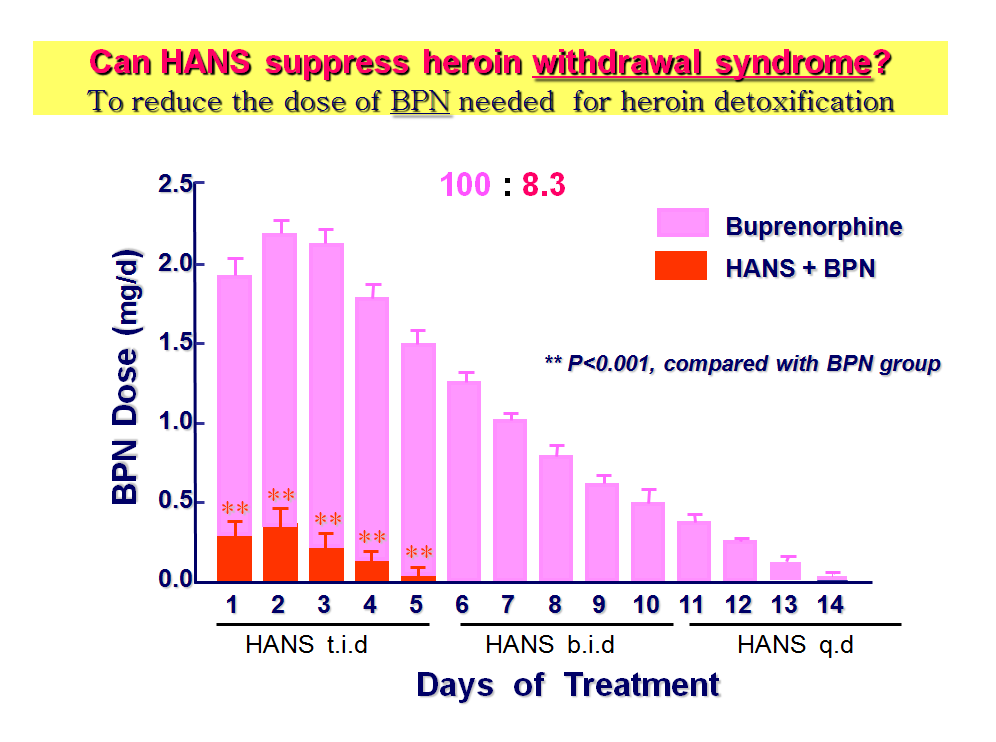 Can HANS suppress heroin withdrawal syndrome?
To reduce the dose of BPN needed for heroin detoxification

100 : 8.3

Buprenorphine
HANS + BPN

** P<0.001, compared with BPN group

BPN Dose (mg/d)

2.5
2.0
1.5
1.0
0.5
0.0

** ** ** ** **

1 2 3 4 5 6 7 8 9 10 11 12 13 14

HANS t.i.d
HANS b.i.d
HANS q.d

Days of Treatment